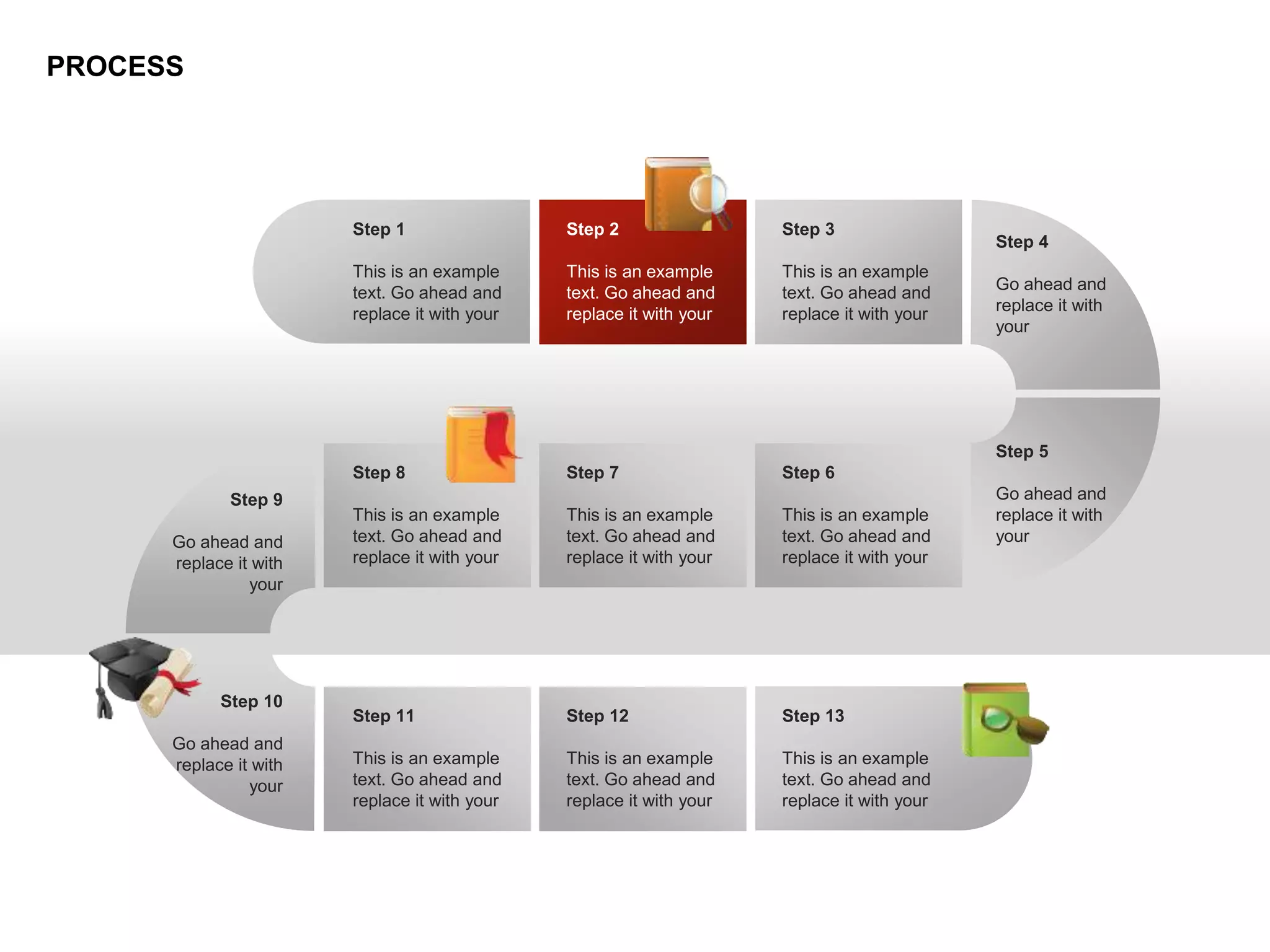 PROCESS

Step 1

This is an example text. Go ahead and replace it with your

Step 2

This is an example text. Go ahead and replace it with your

Step 3

This is an example text. Go ahead and replace it with your

Step 4

Go ahead and replace it with your

Step 5

Go ahead and replace it with your

Step 6

This is an example text. Go ahead and replace it with your

Step 7

This is an example text. Go ahead and replace it with your

Step 8

This is an example text. Go ahead and replace it with your

Step 9

Go ahead and replace it with your

Step 10

Go ahead and replace it with your

Step 11

This is an example text. Go ahead and replace it with your

Step 12

This is an example text. Go ahead and replace it with your

Step 13

This is an example text. Go ahead and replace it with your